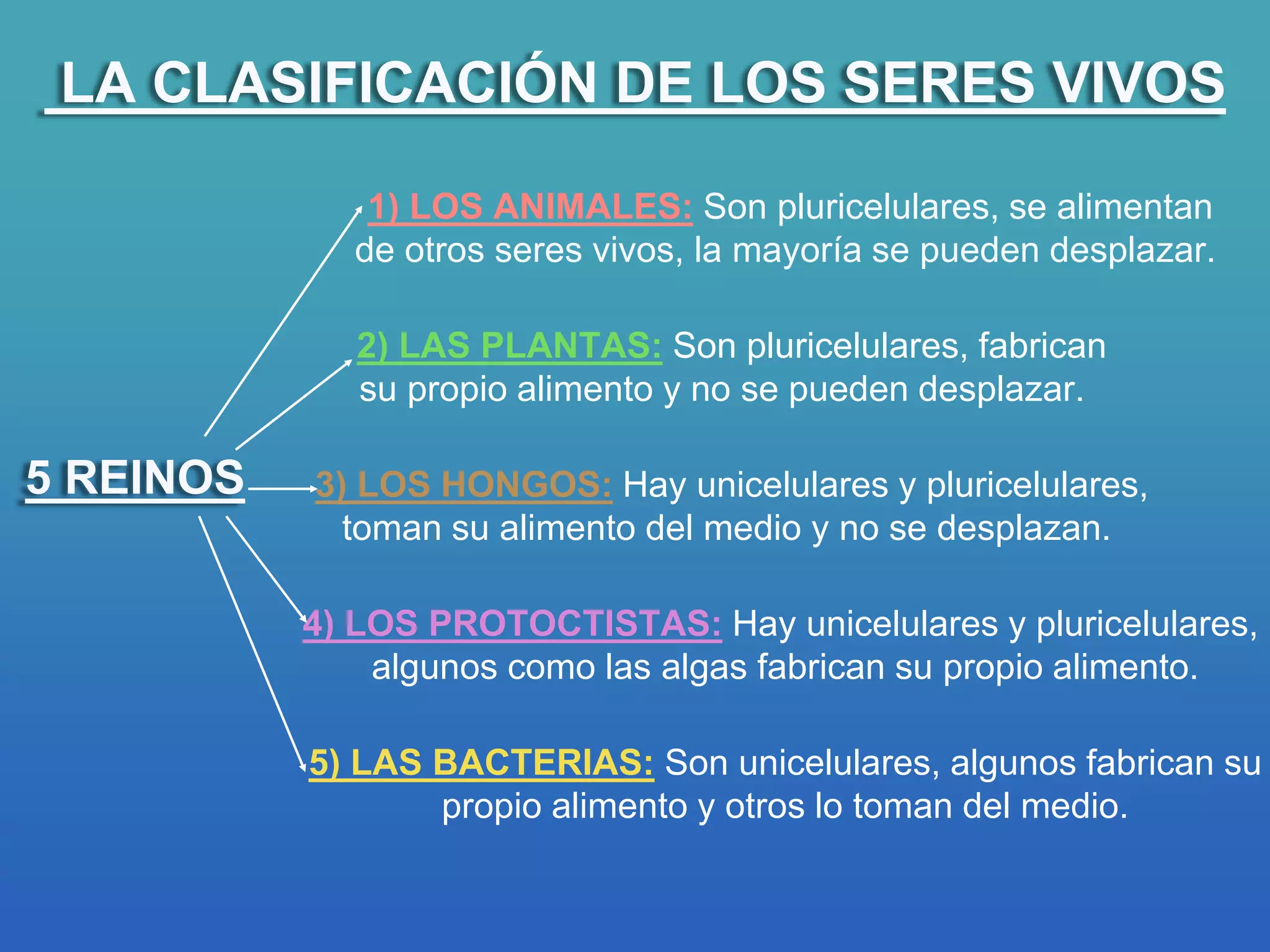 LA CLASIFICACIÓN DE LOS SERES VIVOS

5 REINOS

1) LOS ANIMALES: Son pluricelulares, se alimentan de otros seres vivos, la mayoría se pueden desplazar.

2) LAS PLANTAS: Son pluricelulares, fabrican su propio alimento y no se pueden desplazar.

3) LOS HONGOS: Hay unicelulares y pluricelulares, toman su alimento del medio y no se desplazan.

4) LOS PROTOCTISTAS: Hay unicelulares y pluricelulares, algunos como las algas fabrican su propio alimento.

5) LAS BACTERIAS: Son unicelulares, algunos fabrican su propio alimento y otros lo toman del medio.